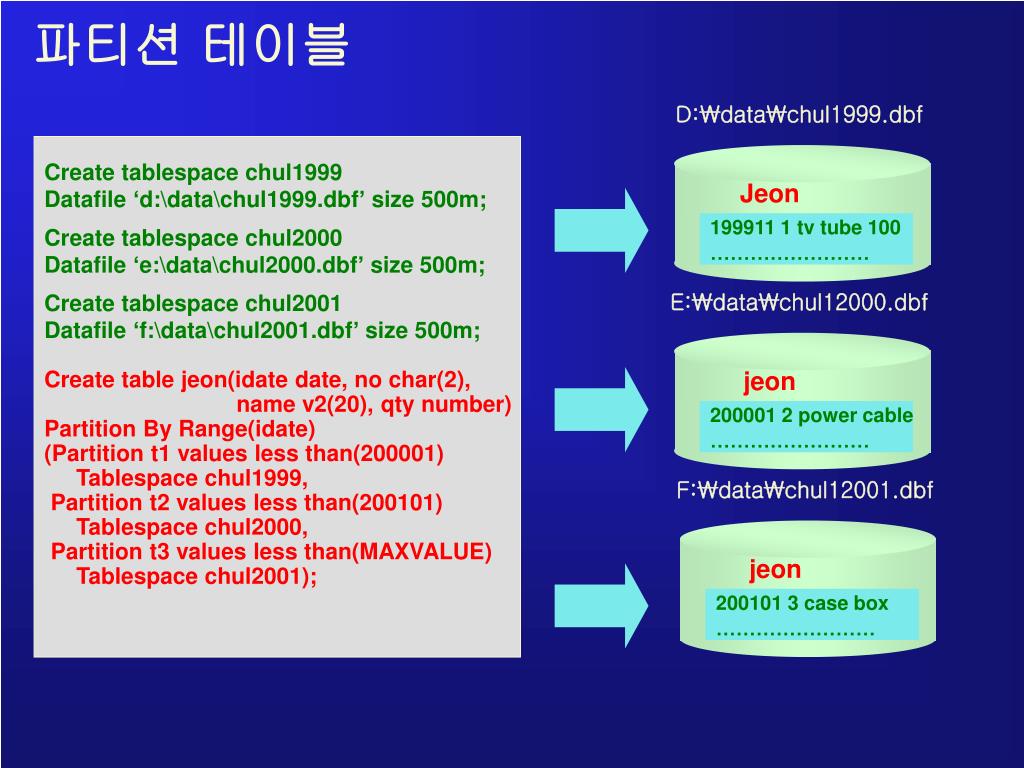 파티션 테이블

Create tablespace chul1999
Datafile ‘d:\data\chul1999.dbf’ size 500m;

Create tablespace chul2000
Datafile ‘e:\data\chul2000.dbf’ size 500m;

Create tablespace chul2001
Datafile ‘f:\data\chul2001.dbf’ size 500m;

Create table jeon(idate date, no char(2), name v2(20), qty number)
Partition By Range(idate)
(Partition t1 values less than(200001)
Tablespace chul1999,
Partition t2 values less than(200101)
Tablespace chul2000,
Partition t3 values less than(MAXVALUE)
Tablespace chul2001);

D:₩data₩chul1999.dbf

Jeon

199911 1 tv tube 100
……………………

E:₩data₩chul12000.dbf

jeon

200001 2 power cable
……………………

F:₩data₩chul12001.dbf

jeon

200101 3 case box
……………………